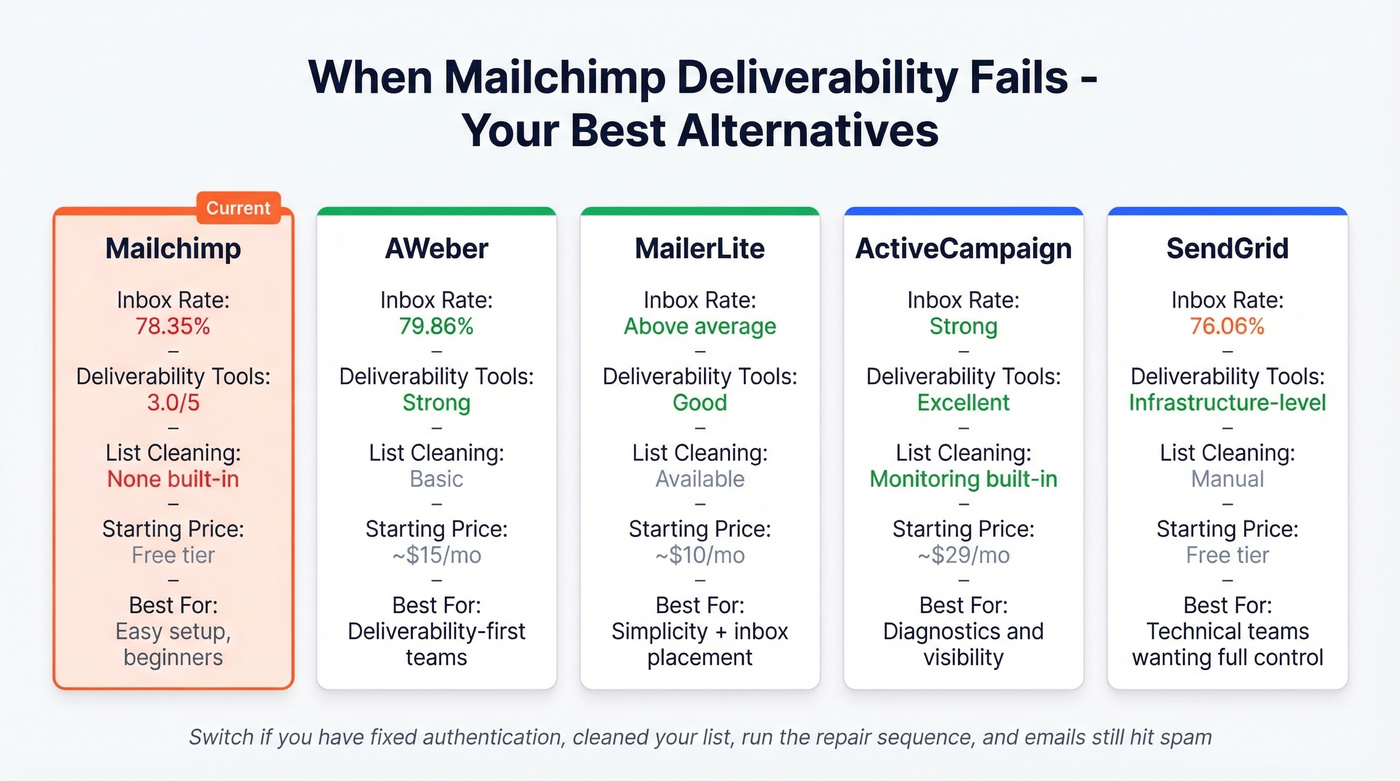 When Mailchimp Deliverability Fails - Your Best Alternatives

Current

Mailchimp
Inbox Rate:
78.35%
–
Deliverability Tools:
3.0/5
–
List Cleaning:
None built-in
–
Starting Price:
Free tier
–
Best For:
Easy setup, beginners

AWeber
Inbox Rate:
79.86%
–
Deliverability Tools:
Strong
–
List Cleaning:
Basic
–
Starting Price:
~$15/mo
–
Best For:
Deliverability-first teams

MailerLite
Inbox Rate:
Above average
–
Deliverability Tools:
Good
–
List Cleaning:
Available
–
Starting Price:
~$10/mo
–
Best For:
Simplicity + inbox placement

ActiveCampaign
Inbox Rate:
Strong
–
Deliverability Tools:
Excellent
–
List Cleaning:
Monitoring built-in
–
Starting Price:
~$29/mo
–
Best For:
Diagnostics and visibility

SendGrid
Inbox Rate:
76.06%
–
Deliverability Tools:
Infrastructure-level
–
List Cleaning:
Manual
–
Starting Price:
Free tier
–
Best For:
Technical teams wanting full control

Switch if you have fixed authentication, cleaned your list, run the repair sequence, and emails still hit spam